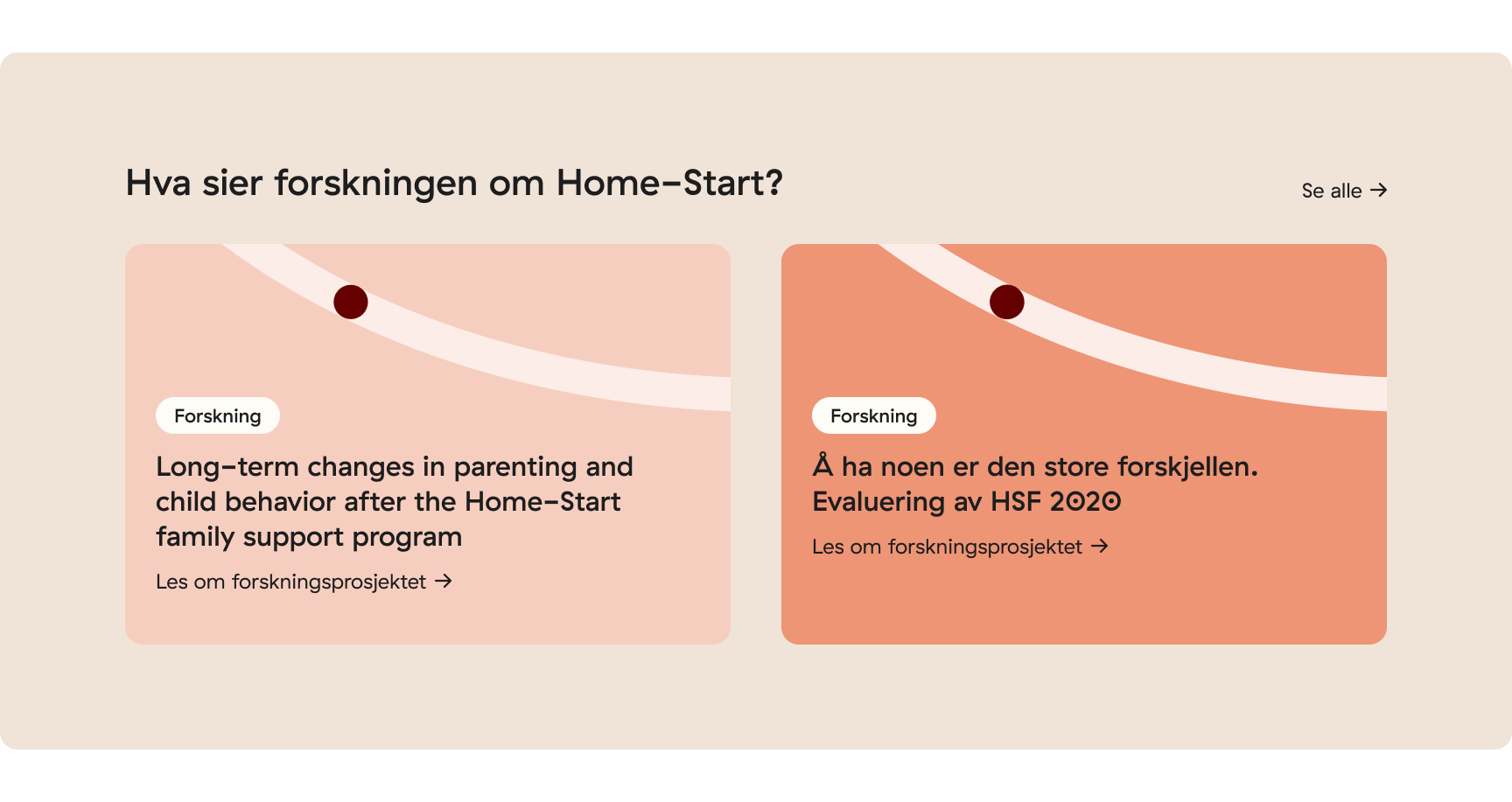 Hva sier forskningen om Home-Start?

Se alle →

Forskning

Long-term changes in parenting and child behavior after the Home-Start family support program

Les om forskningsprosjektet →

Forskning

Å ha noen er den store forskjellen. Evaluering av HSF 2020

Les om forskningsprosjektet →